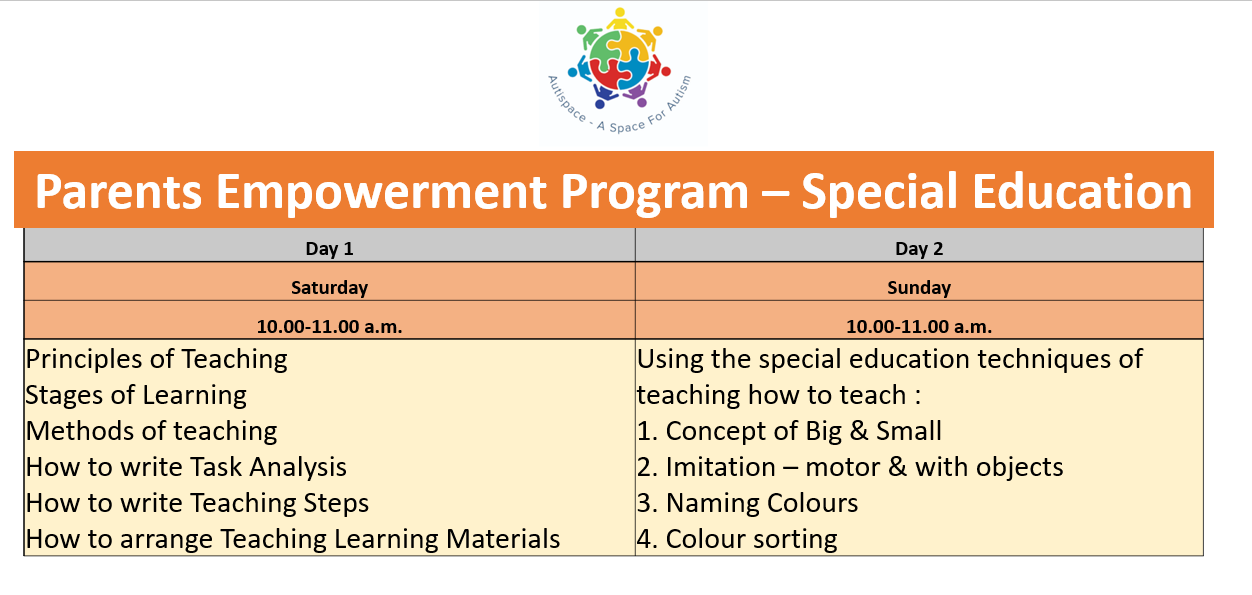 Autispace - A Space For Autism

Parents Empowerment Program – Special Education

| Day 1 | Day 2 |
|---|---|
| Saturday | Sunday |
| 10.00-11.00 a.m. | 10.00-11.00 a.m. |
| Principles of Teaching<br>Stages of Learning<br>Methods of teaching<br>How to write Task Analysis<br>How to write Teaching Steps<br>How to arrange Teaching Learning Materials | Using the special education techniques of teaching how to teach :<br>1. Concept of Big & Small<br>2. Imitation – motor & with objects<br>3. Naming Colours<br>4. Colour sorting |